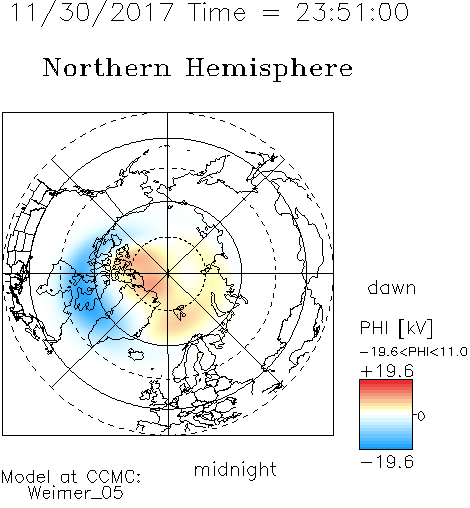 11/30/2017 Time = 23:51:00

Northern Hemisphere

dawn

PHI [kV]

−19.6<PHI<11.0

+19.6

0

−19.6

midnight

Model at CCMC:
Weimer_05